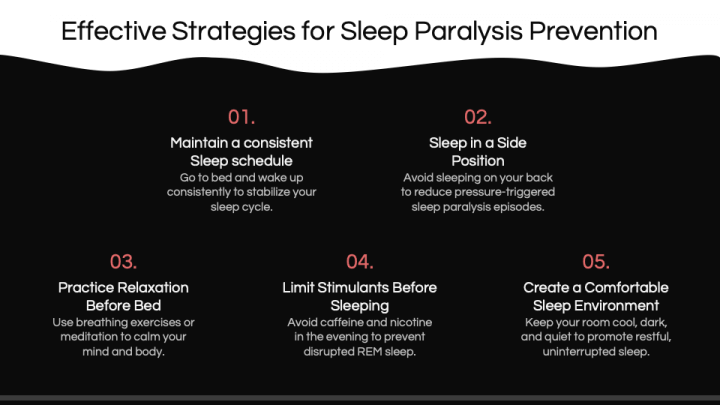 Effective Strategies for Sleep Paralysis Prevention

01.

Maintain a consistent Sleep schedule

Go to bed and wake up consistently to stabilize your sleep cycle.

02.

Sleep in a Side Position

Avoid sleeping on your back to reduce pressure-triggered sleep paralysis episodes.

03.

Practice Relaxation Before Bed

Use breathing exercises or meditation to calm your mind and body.

04.

Limit Stimulants Before Sleeping

Avoid caffeine and nicotine in the evening to prevent disrupted REM sleep.

05.

Create a Comfortable Sleep Environment

Keep your room cool, dark, and quiet to promote restful, uninterrupted sleep.